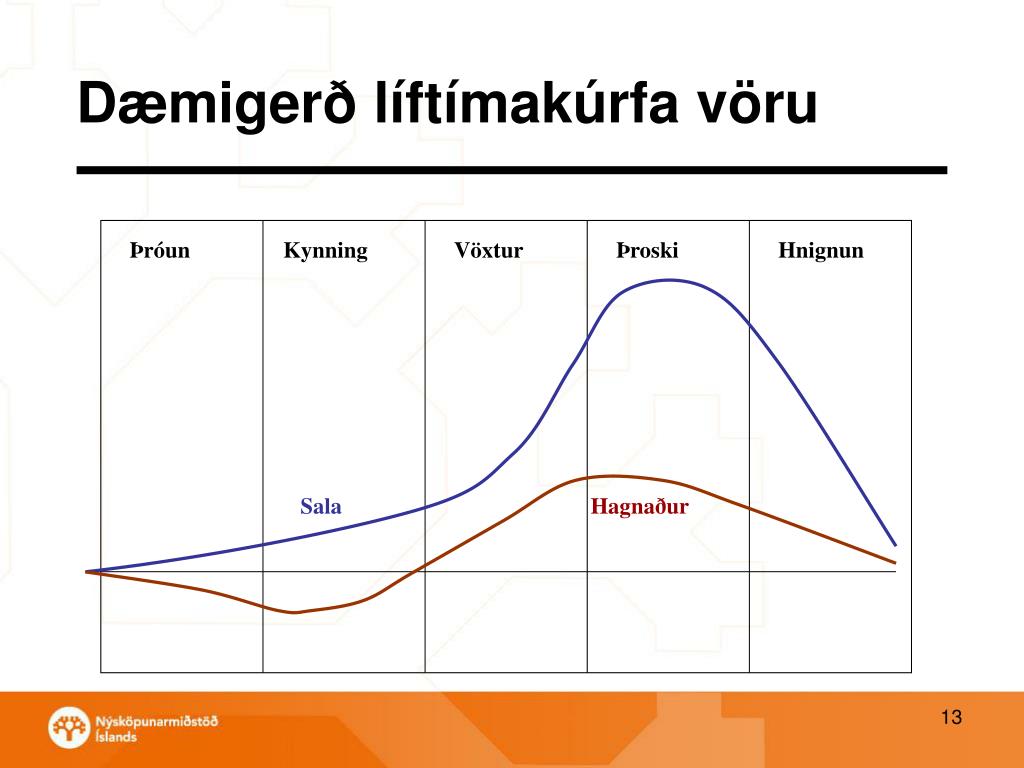 Dæmigerð líftímakúrfa vöru

Þróun

Kynning

Vöxtur

Þroski

Hnignun

Sala

Hagnaður

Nýsköpunarmiðstöð Íslands

13